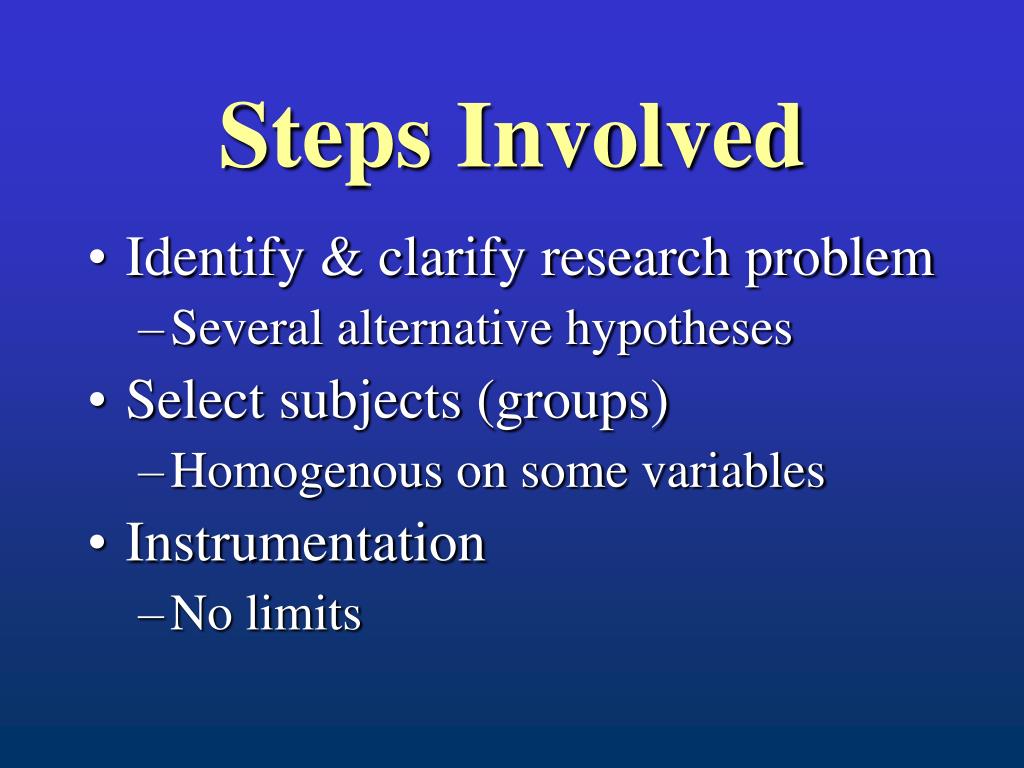 Steps Involved

• Identify & clarify research problem
  – Several alternative hypotheses
• Select subjects (groups)
  – Homogenous on some variables
• Instrumentation
  – No limits